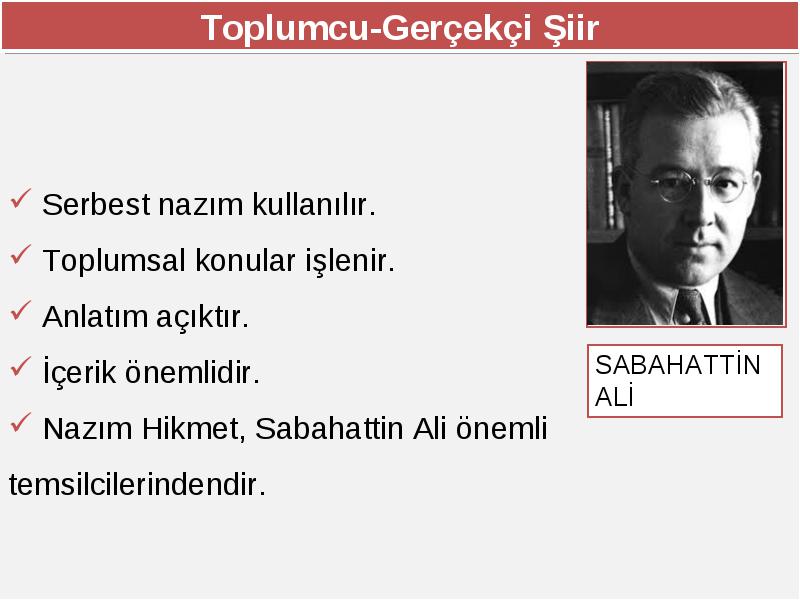 Toplumcu-Gerçekçi Şiir

✓ Serbest nazım kullanılır.

✓ Toplumsal konular işlenir.

✓ Anlatım açıktır.

✓ İçerik önemlidir.

✓ Nazım Hikmet, Sabahattin Ali önemli temsilcilerindendir.

SABAHATTİN ALİ